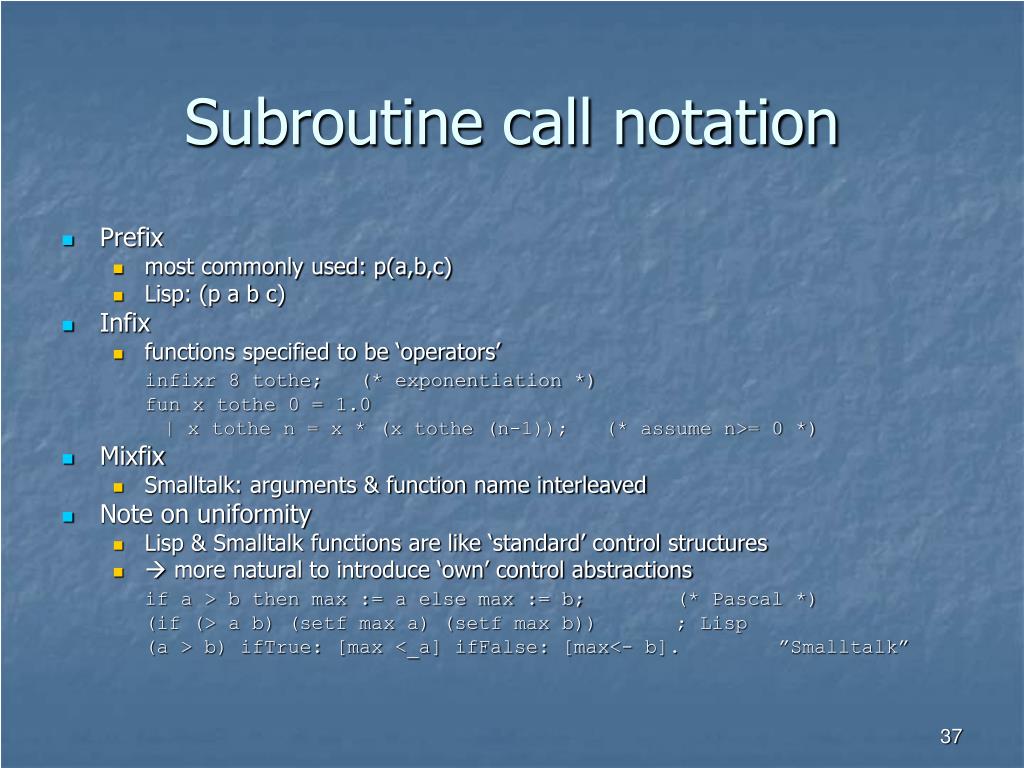 Subroutine call notation

Prefix
most commonly used: p(a,b,c)
Lisp: (p a b c)
Infix
functions specified to be ‘operators’
infixr 8 tothe;   (* exponentiation *)
fun x tothe 0 = 1.0
  | x tothe n = x * (x tothe (n-1));   (* assume n>= 0 *)
Mixfix
Smalltalk: arguments & function name interleaved
Note on uniformity
Lisp & Smalltalk functions are like ‘standard’ control structures
→ more natural to introduce ‘own’ control abstractions
if a > b then max := a else max := b;        (* Pascal *)
(if (> a b) (setf max a) (setf max b))       ; Lisp
(a > b) ifTrue: [max <_a] ifFalse: [max<- b].        ”Smalltalk”

37